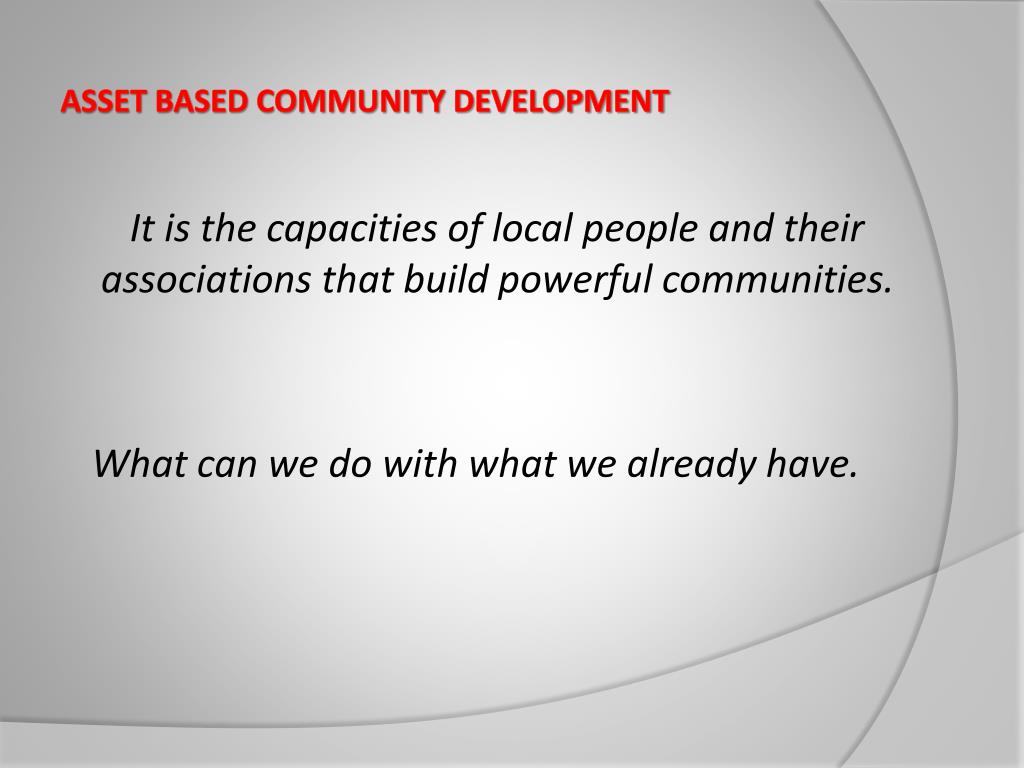 ASSET BASED COMMUNITY DEVELOPMENT

It is the capacities of local people and their associations that build powerful communities.

What can we do with what we already have.